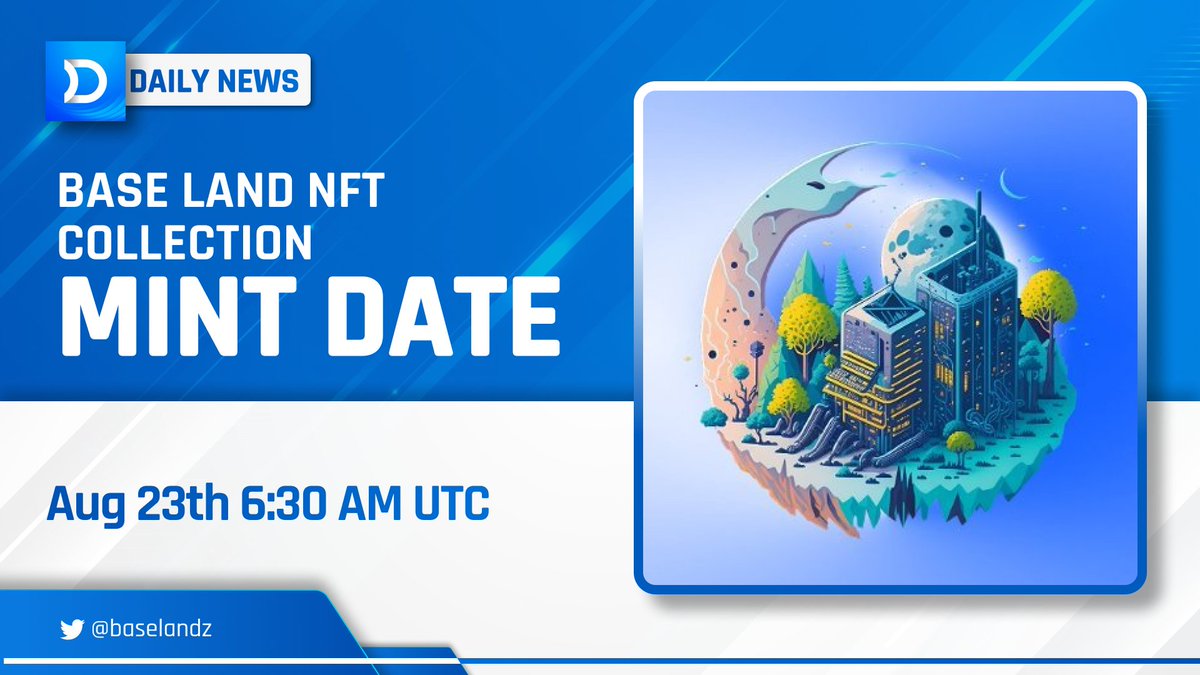 DAILY NEWS

BASE LAND NFT COLLECTION
MINT DATE

Aug 23th 6:30 AM UTC

@baselandz